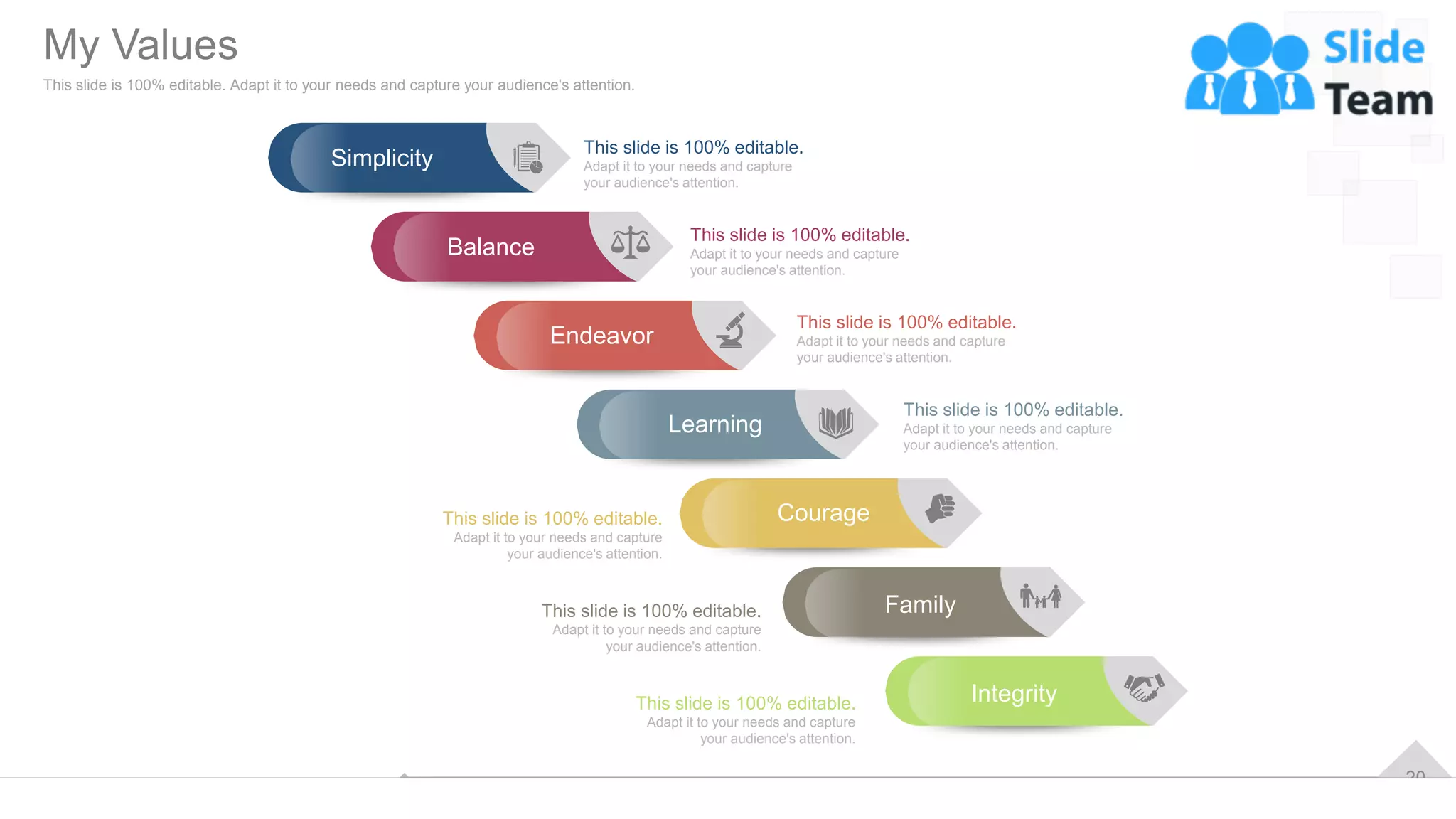 My Values

This slide is 100% editable. Adapt it to your needs and capture your audience's attention.

Slide Team

Simplicity

This slide is 100% editable.
Adapt it to your needs and capture your audience's attention.

Balance

This slide is 100% editable.
Adapt it to your needs and capture your audience's attention.

Endeavor

This slide is 100% editable.
Adapt it to your needs and capture your audience's attention.

Learning

This slide is 100% editable.
Adapt it to your needs and capture your audience's attention.

This slide is 100% editable.
Adapt it to your needs and capture your audience's attention.

Courage

This slide is 100% editable.
Adapt it to your needs and capture your audience's attention.

Family

This slide is 100% editable.
Adapt it to your needs and capture your audience's attention.

Integrity

20